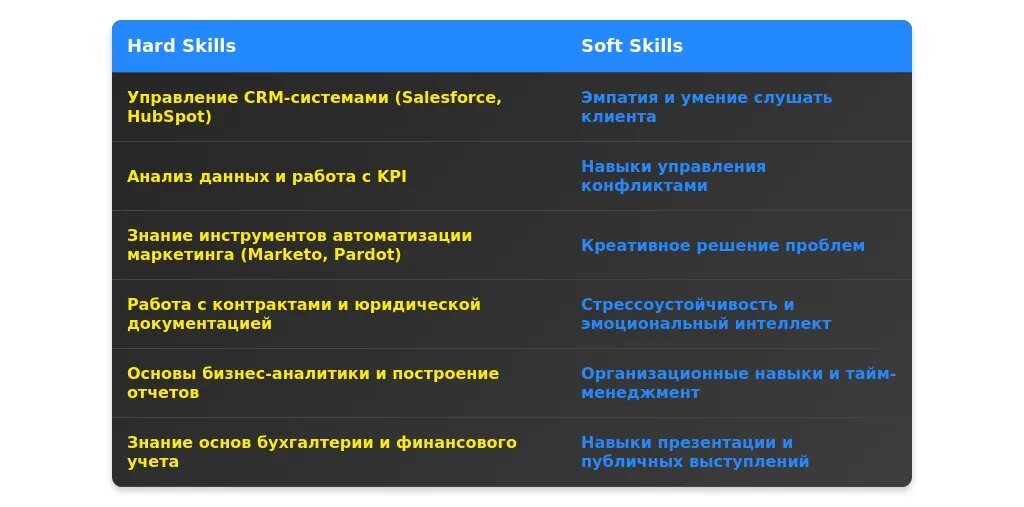 | Hard Skills | Soft Skills |
|---|---|
| Управление CRM-системами (Salesforce, HubSpot) | Эмпатия и умение слушать клиента |
| Анализ данных и работа с KPI | Навыки управления конфликтами |
| Знание инструментов автоматизации маркетинга (Marketo, Pardot) | Креативное решение проблем |
| Работа с контрактами и юридической документацией | Стрессоустойчивость и эмоциональный интеллект |
| Основы бизнес-аналитики и построение отчетов | Организационные навыки и тайм-менеджмент |
| Знание основ бухгалтерии и финансового учета | Навыки презентации и публичных выступлений |